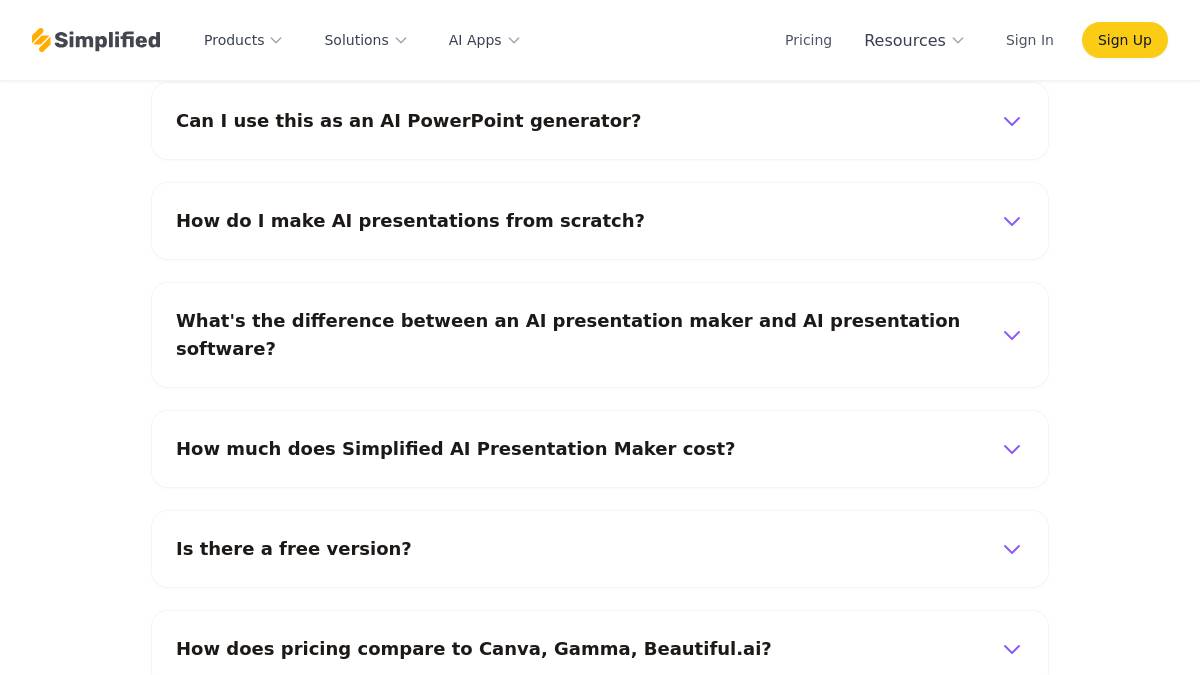 Simplified Products Solutions AI Apps Pricing Resources Sign In Sign Up

Can I use this as an AI PowerPoint generator?

How do I make AI presentations from scratch?

What's the difference between an AI presentation maker and AI presentation software?

How much does Simplified AI Presentation Maker cost?

Is there a free version?

How does pricing compare to Canva, Gamma, Beautiful.ai?